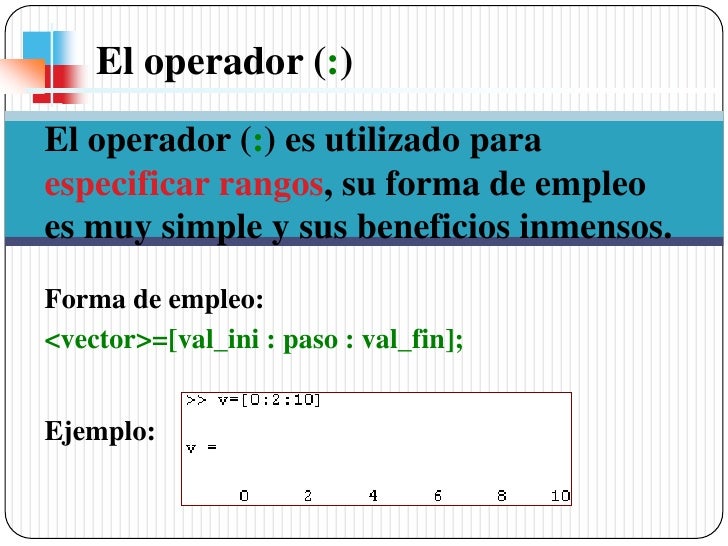 El operador (:)

El operador (:) es utilizado para especificar rangos, su forma de empleo es muy simple y sus beneficios inmensos.

Forma de empleo:
<vector>=[val_ini : paso : val_fin];

Ejemplo:

>> v=[0:2:10]

v =

0 2 4 6 8 10